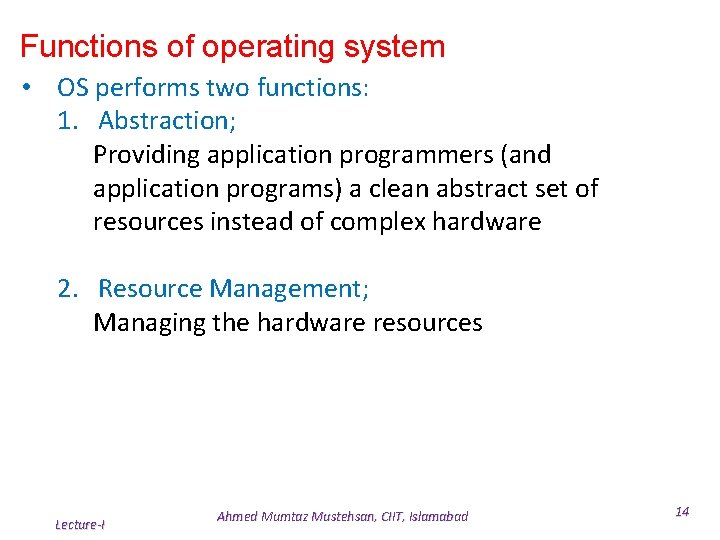 Functions of operating system

• OS performs two functions:

1. Abstraction;

Providing application programmers (and application programs) a clean abstract set of resources instead of complex hardware

2. Resource Management;

Managing the hardware resources

Lecture-I

Ahmed Mumtaz Mustehsan, CIIT, Islamabad

14